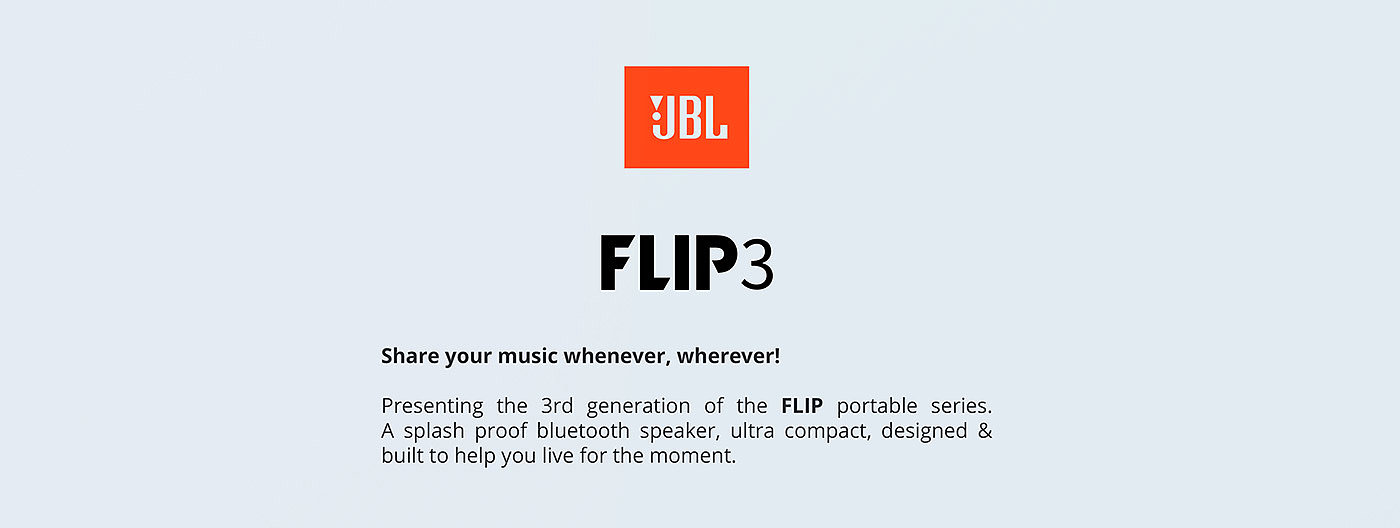 JBL

FLIP3

Share your music whenever, wherever!

Presenting the 3rd generation of the FLIP portable series. A splash proof bluetooth speaker, ultra compact, designed & built to help you live for the moment.